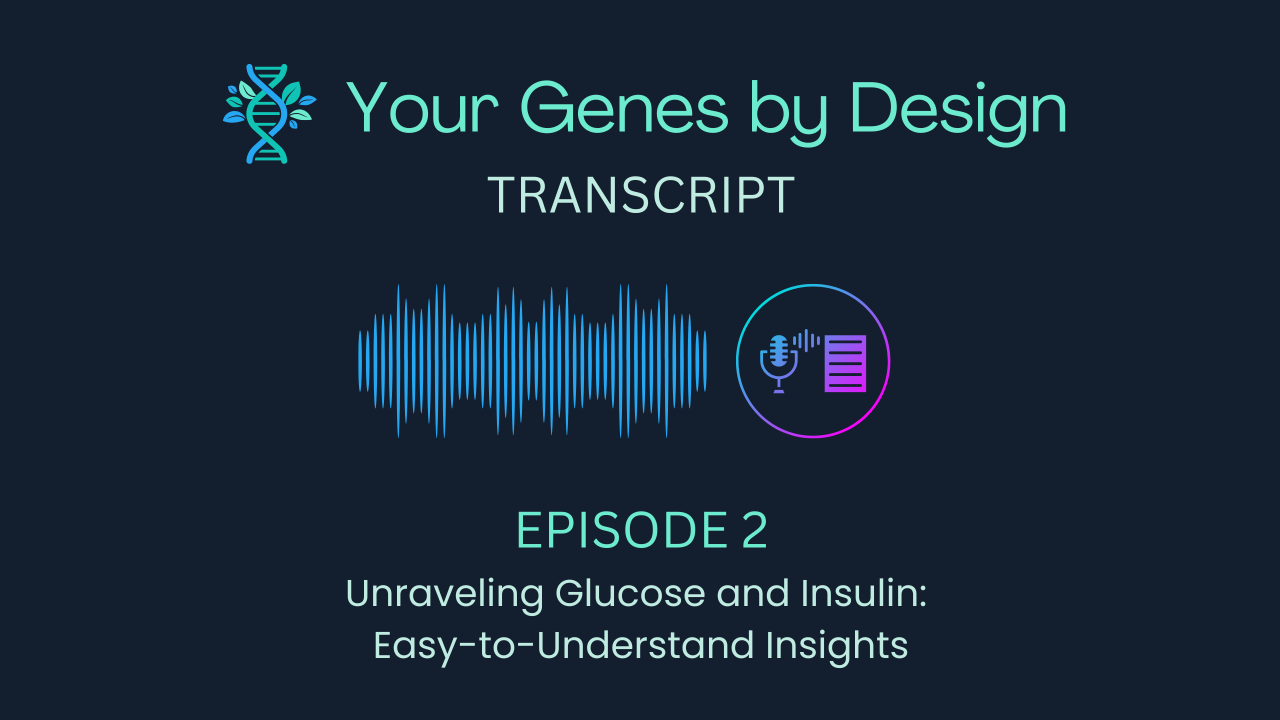 Your Genes by Design

TRANSCRIPT

EPISODE 2

Unraveling Glucose and Insulin: Easy-to-Understand Insights